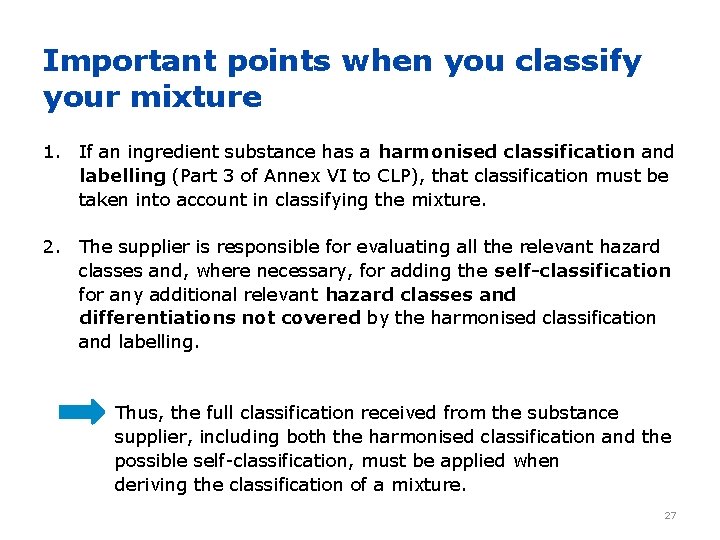 Important points when you classify your mixture

1. If an ingredient substance has a harmonised classification and labelling (Part 3 of Annex VI to CLP), that classification must be taken into account in classifying the mixture.

2. The supplier is responsible for evaluating all the relevant hazard classes and, where necessary, for adding the self-classification for any additional relevant hazard classes and differentiations not covered by the harmonised classification and labelling.

Thus, the full classification received from the substance supplier, including both the harmonised classification and the possible self-classification, must be applied when deriving the classification of a mixture.

27